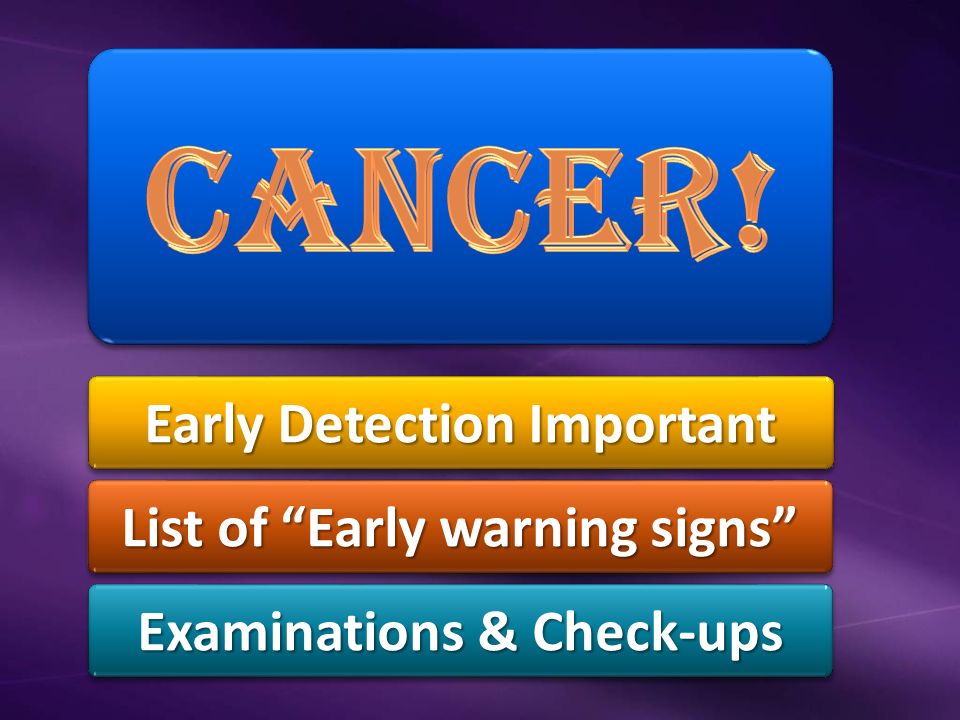 CANCER!

Early Detection Important

List of “Early warning signs”

Examinations & Check-ups